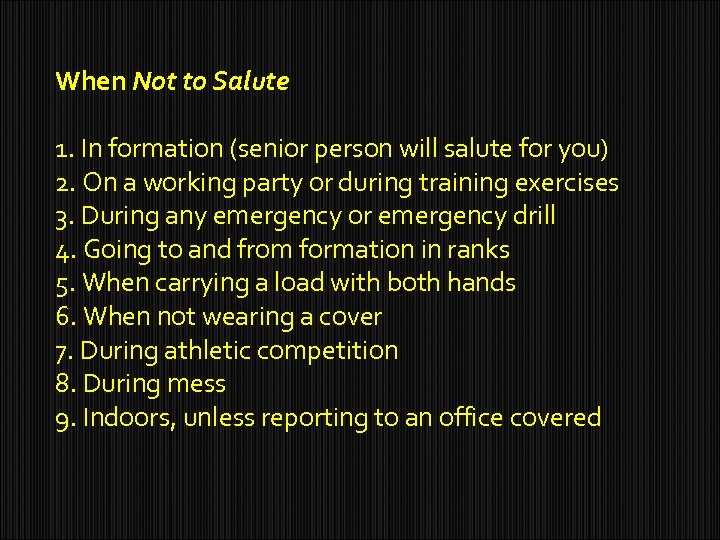 When Not to Salute

1. In formation (senior person will salute for you)
2. On a working party or during training exercises
3. During any emergency or emergency drill
4. Going to and from formation in ranks
5. When carrying a load with both hands
6. When not wearing a cover
7. During athletic competition
8. During mess
9. Indoors, unless reporting to an office covered